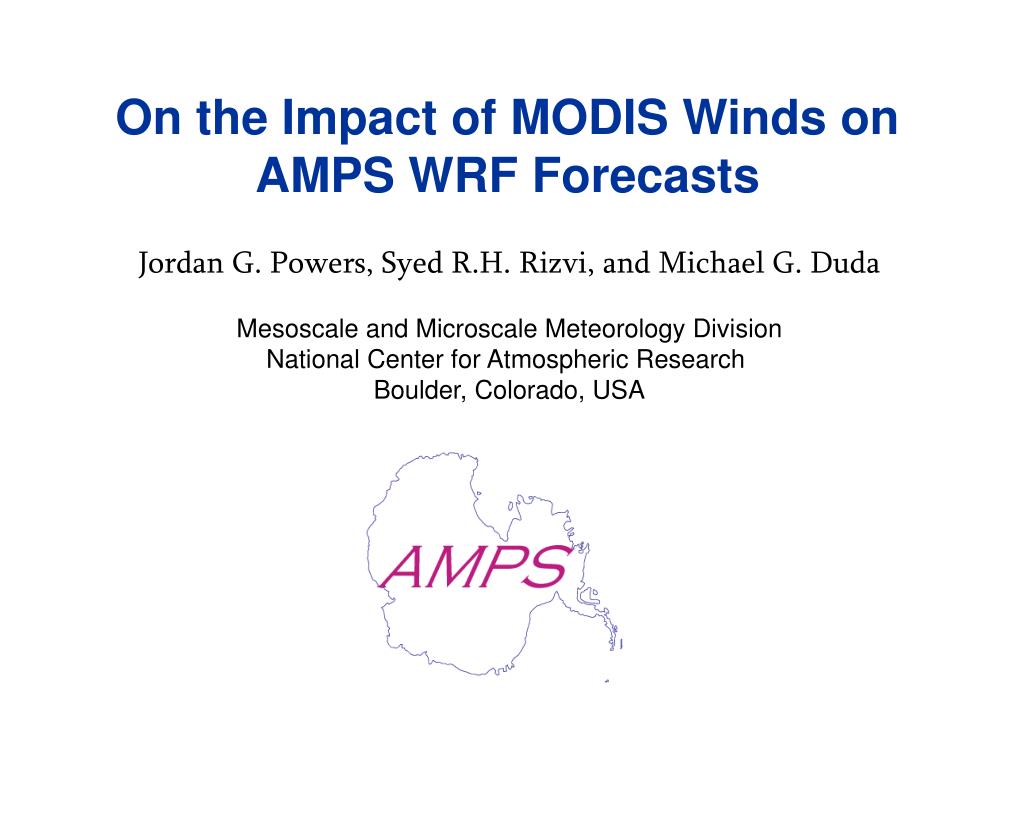 On the Impact of MODIS Winds on AMPS WRF Forecasts

Jordan G. Powers, Syed R.H. Rizvi, and Michael G. Duda

Mesoscale and Microscale Meteorology Division
National Center for Atmospheric Research
Boulder, Colorado, USA

AMPS